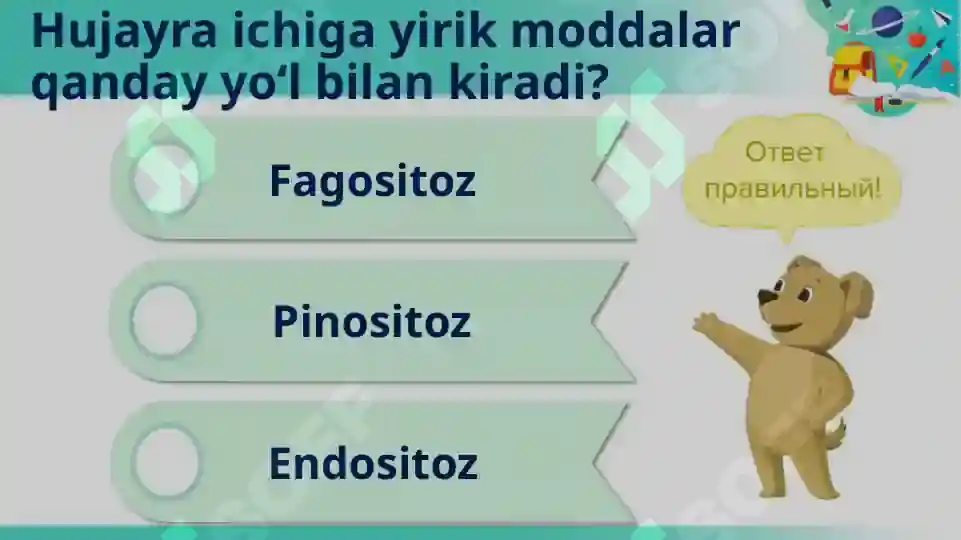 Hujayra ichiga yirik moddalar qanday yo‘l bilan kiradi?

Fagositoz

Pinositoz

Endositoz

Ответ правильный!